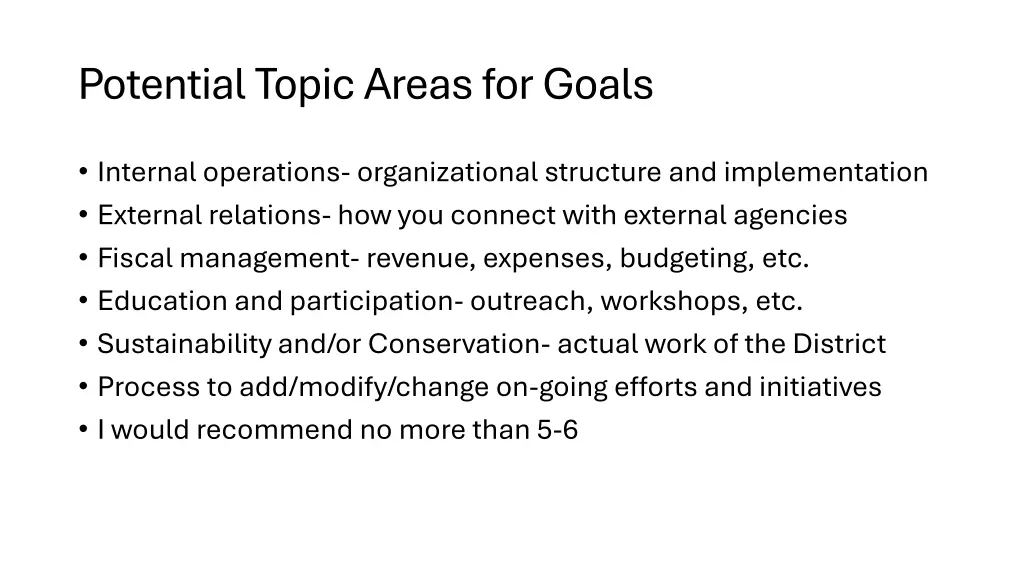 Potential Topic Areas for Goals

• Internal operations- organizational structure and implementation
• External relations- how you connect with external agencies
• Fiscal management- revenue, expenses, budgeting, etc.
• Education and participation- outreach, workshops, etc.
• Sustainability and/or Conservation- actual work of the District
• Process to add/modify/change on-going efforts and initiatives
• I would recommend no more than 5-6